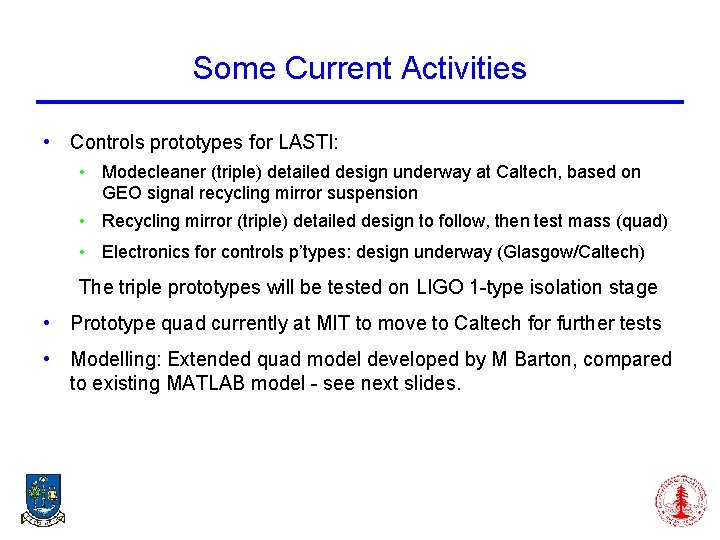 Some Current Activities

• Controls prototypes for LASTI:
  • Modecleaner (triple) detailed design underway at Caltech, based on GEO signal recycling mirror suspension
  • Recycling mirror (triple) detailed design to follow, then test mass (quad)
  • Electronics for controls p'types: design underway (Glasgow/Caltech)

The triple prototypes will be tested on LIGO 1-type isolation stage

• Prototype quad currently at MIT to move to Caltech for further tests
• Modelling: Extended quad model developed by M Barton, compared to existing MATLAB model - see next slides.